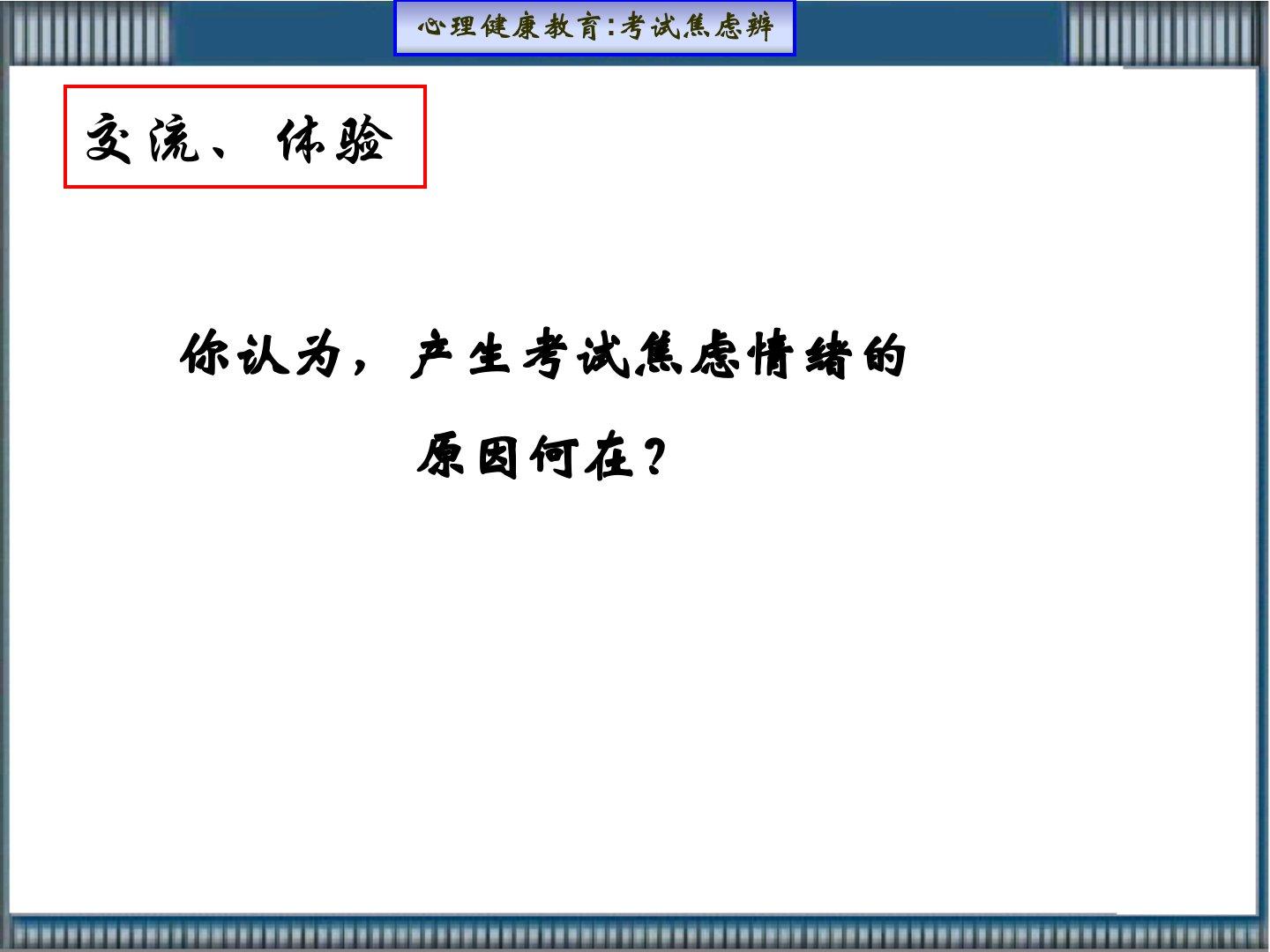 心理健康教育:考试焦虑辨

交流、体验

你认为，产生考试焦虑情绪的原因何在？